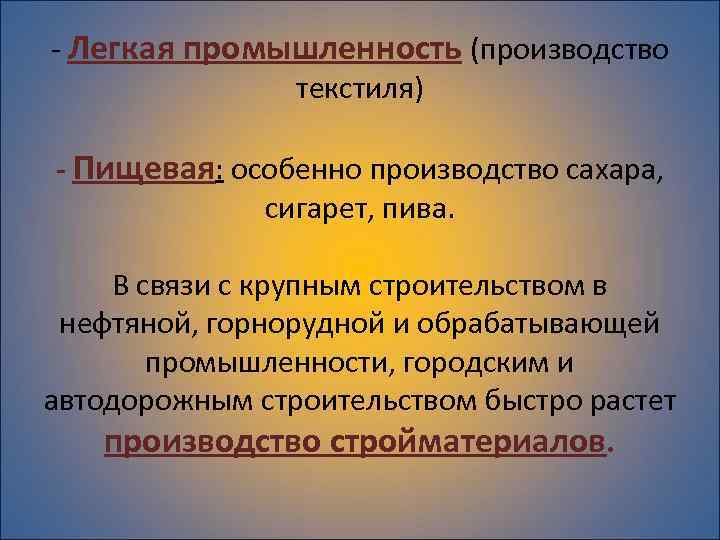 - Легкая промышленность (производство текстиля)

- Пищевая: особенно производство сахара, сигарет, пива.

В связи с крупным строительством в нефтяной, горнорудной и обрабатывающей промышленности, городским и автодорожным строительством быстро растет производство стройматериалов.